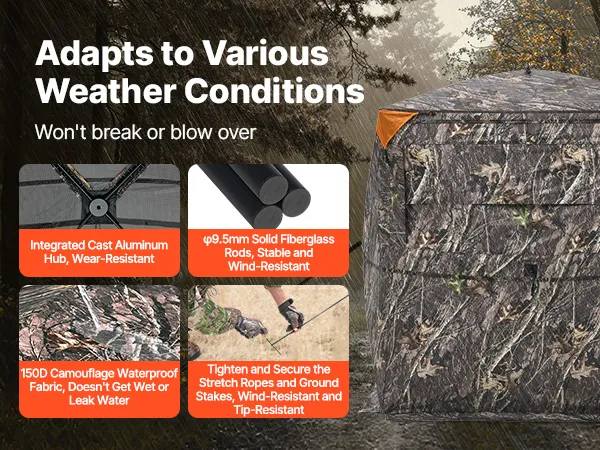 Adapts to Various Weather Conditions

Won't break or blow over

Integrated Cast Aluminum Hub, Wear-Resistant

φ9.5mm Solid Fiberglass Rods, Stable and Wind-Resistant

150D Camouflage Waterproof Fabric, Doesn't Get Wet or Leak Water

Tighten and Secure the Stretch Ropes and Ground Stakes, Wind-Resistant and Tip-Resistant